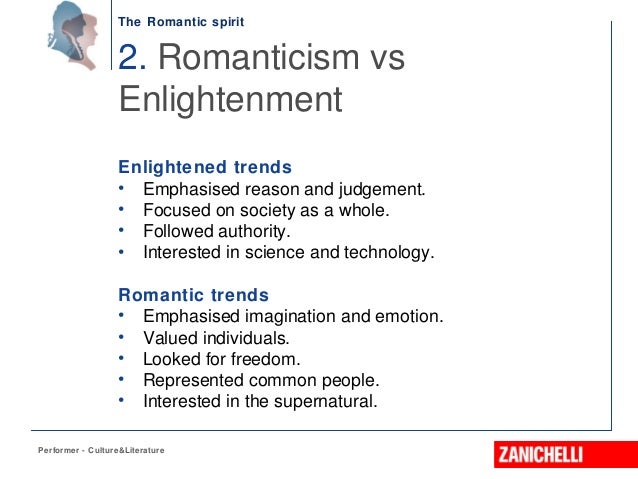 The Romantic spirit

2. Romanticism vs Enlightenment

Enlightened trends
• Emphasised reason and judgement.
• Focused on society as a whole.
• Followed authority.
• Interested in science and technology.

Romantic trends
• Emphasised imagination and emotion.
• Valued individuals.
• Looked for freedom.
• Represented common people.
• Interested in the supernatural.

Performer - Culture&Literature

ZANICHELLI